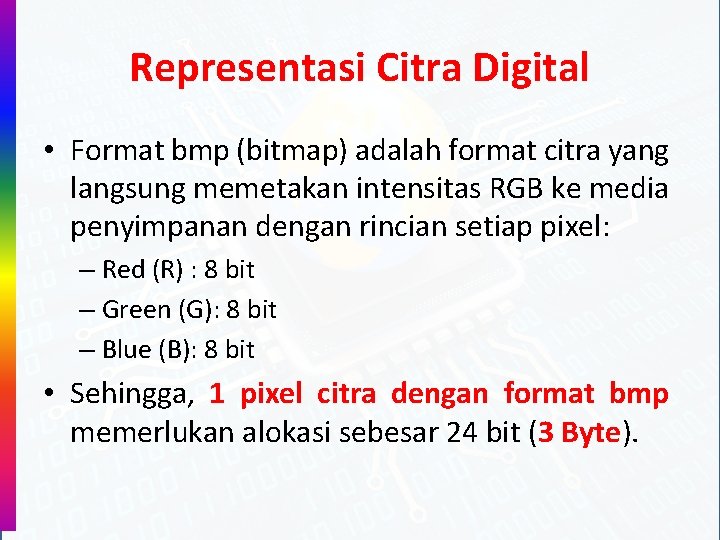 Representasi Citra Digital

• Format bmp (bitmap) adalah format citra yang langsung memetakan intensitas RGB ke media penyimpanan dengan rincian setiap pixel:

– Red (R) : 8 bit

– Green (G): 8 bit

– Blue (B): 8 bit

• Sehingga, 1 pixel citra dengan format bmp memerlukan alokasi sebesar 24 bit (3 Byte).